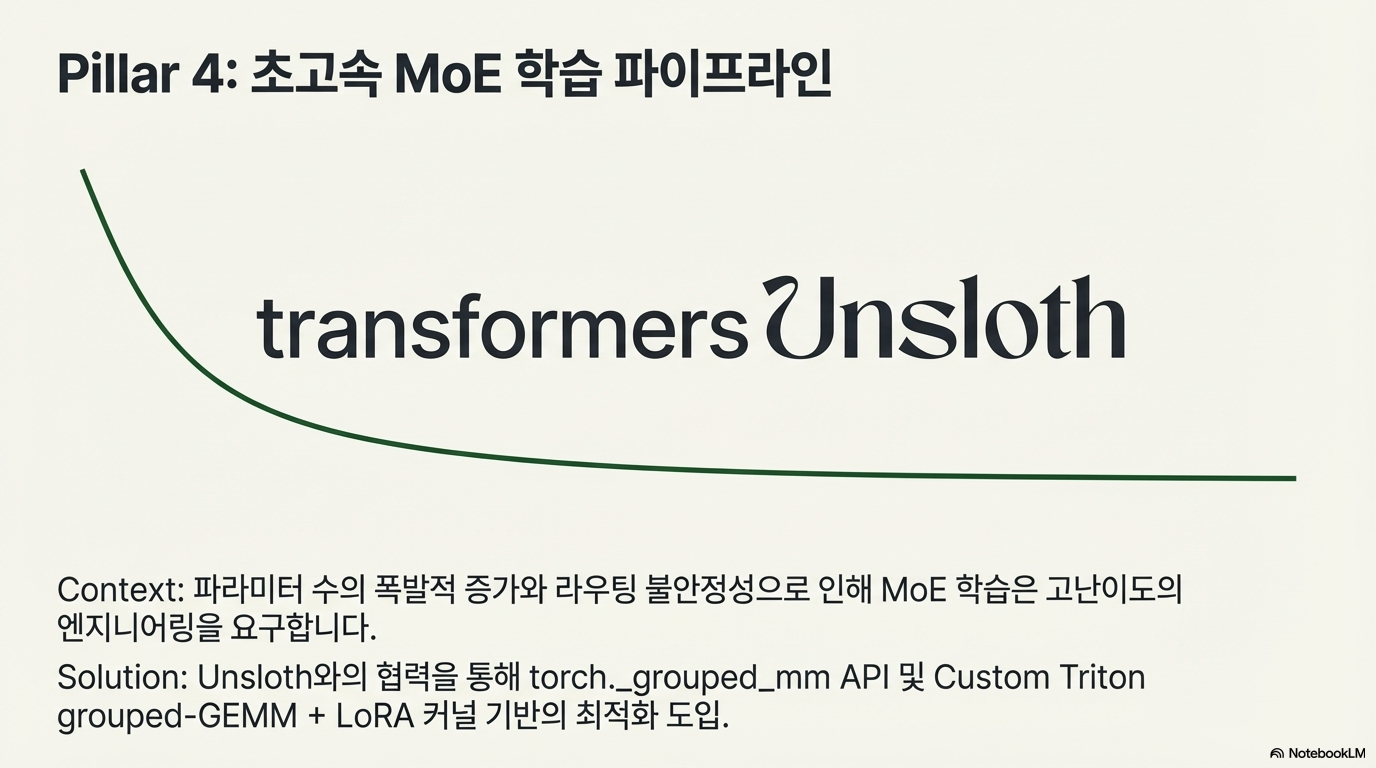 Pillar 4: 초고속 MoE 학습 파이프라인

transformers Unsloth

Context: 파라미터 수의 폭발적 증가와 라우팅 불안정성으로 인해 MoE 학습은 고난이도의 엔지니어링을 요구합니다.

Solution: Unsloth와의 협력을 통해 torch._grouped_mm API 및 Custom Triton grouped-GEMM + LoRA 커널 기반의 최적화 도입.

NotebookLM